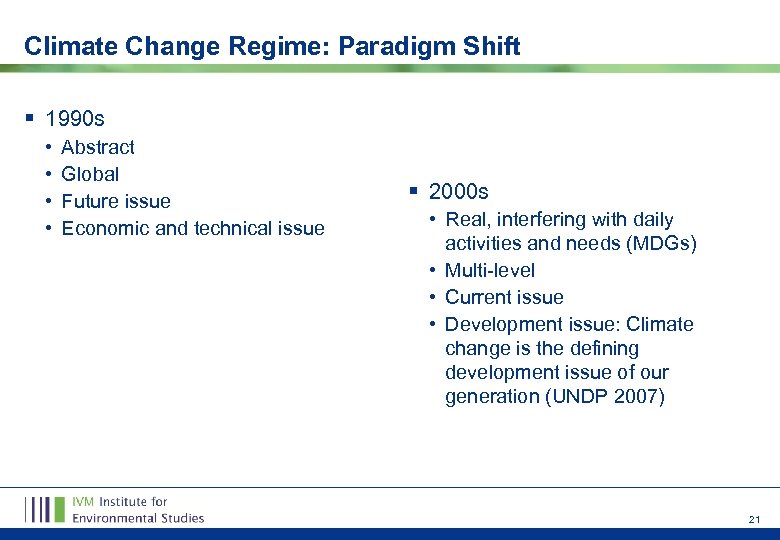 Climate Change Regime: Paradigm Shift

▪ 1990s
• Abstract
• Global
• Future issue
• Economic and technical issue

▪ 2000s
• Real, interfering with daily activities and needs (MDGs)
• Multi-level
• Current issue
• Development issue: Climate change is the defining development issue of our generation (UNDP 2007)

IVM Institute for Environmental Studies

21